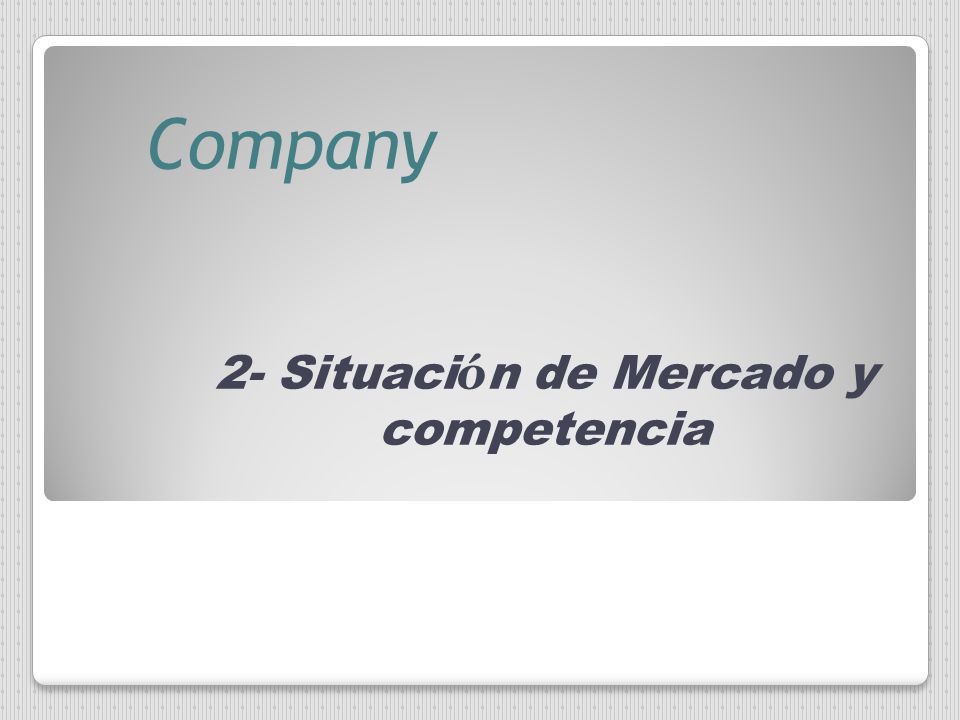 Company

2- Situación de Mercado y competencia